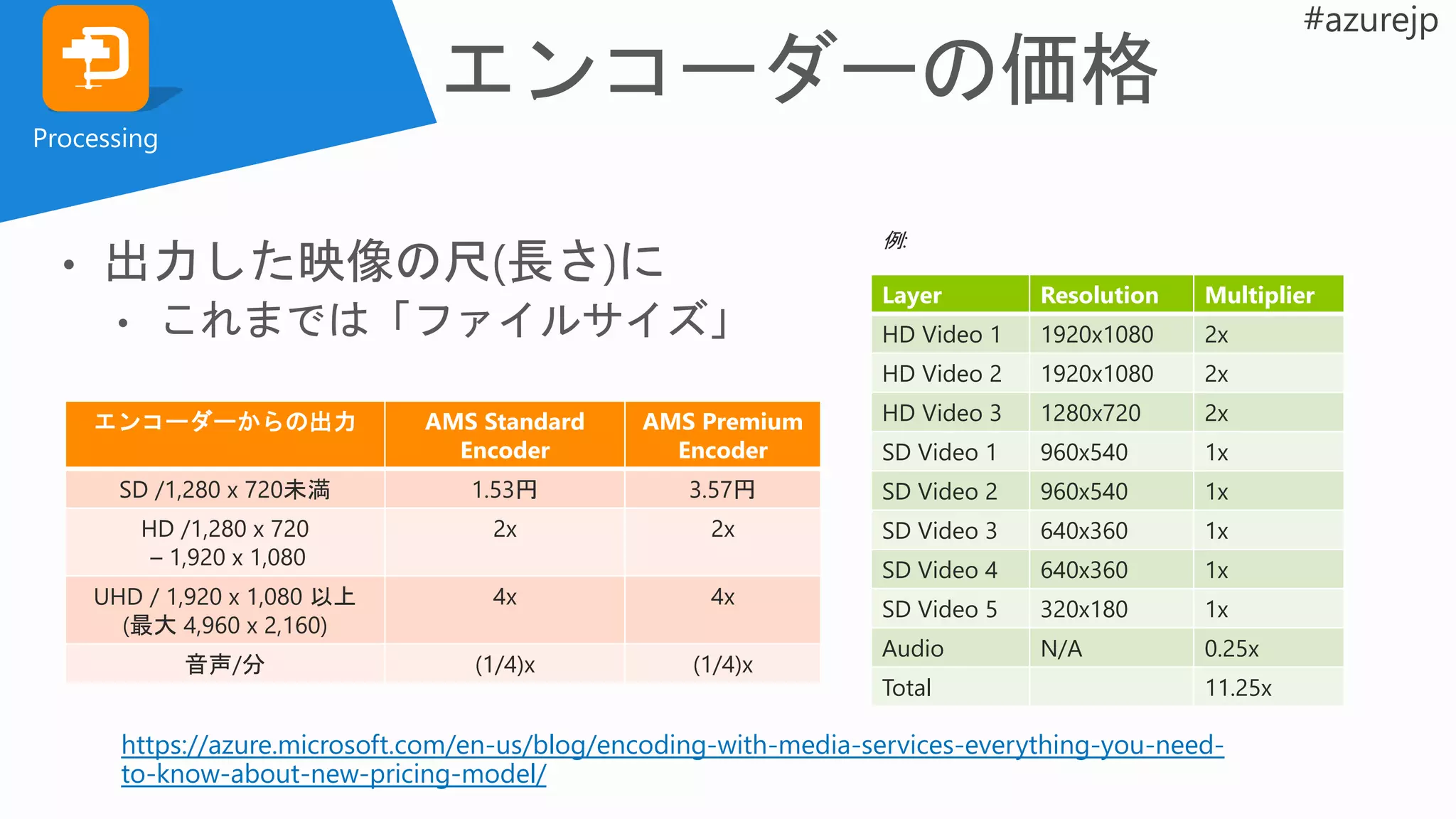 Processing

エンコーダーの価格

#azurejp

• 出力した映像の尺(長さ)に
  • これまでは「ファイルサイズ」

| エンコーダーからの出力 | AMS Standard Encoder | AMS Premium Encoder |
|---|---|---|
| SD /1,280 x 720未満 | 1.53円 | 3.57円 |
| HD /1,280 x 720 – 1,920 x 1,080 | 2x | 2x |
| UHD / 1,920 x 1,080 以上 (最大 4,960 x 2,160) | 4x | 4x |
| 音声/分 | (1/4)x | (1/4)x |

例:

| Layer | Resolution | Multiplier |
|---|---|---|
| HD Video 1 | 1920x1080 | 2x |
| HD Video 2 | 1920x1080 | 2x |
| HD Video 3 | 1280x720 | 2x |
| SD Video 1 | 960x540 | 1x |
| SD Video 2 | 960x540 | 1x |
| SD Video 3 | 640x360 | 1x |
| SD Video 4 | 640x360 | 1x |
| SD Video 5 | 320x180 | 1x |
| Audio | N/A | 0.25x |
| Total | | 11.25x |

https://azure.microsoft.com/en-us/blog/encoding-with-media-services-everything-you-need-to-know-about-new-pricing-model/